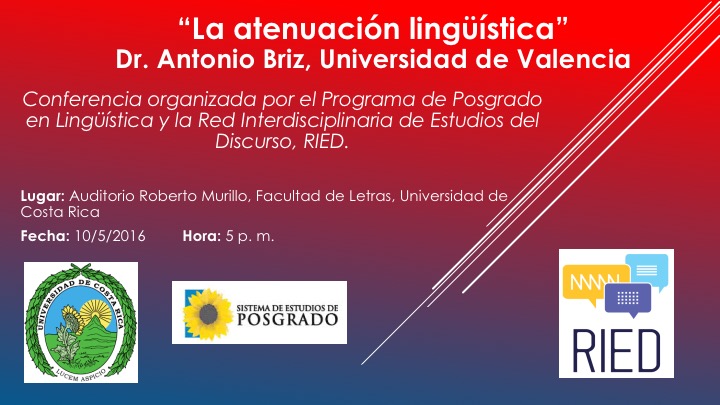 “La atenuación lingüística”
Dr. Antonio Briz, Universidad de Valencia

Conferencia organizada por el Programa de Posgrado en Lingüística y la Red Interdisciplinaria de Estudios del Discurso, RIED.

Lugar: Auditorio Roberto Murillo, Facultad de Letras, Universidad de Costa Rica

Fecha: 10/5/2016 Hora: 5 p. m.

UNIVERSIDAD DE COSTA RICA
LUCEM ASPICIO

SISTEMA DE ESTUDIOS DE POSGRADO

RIED